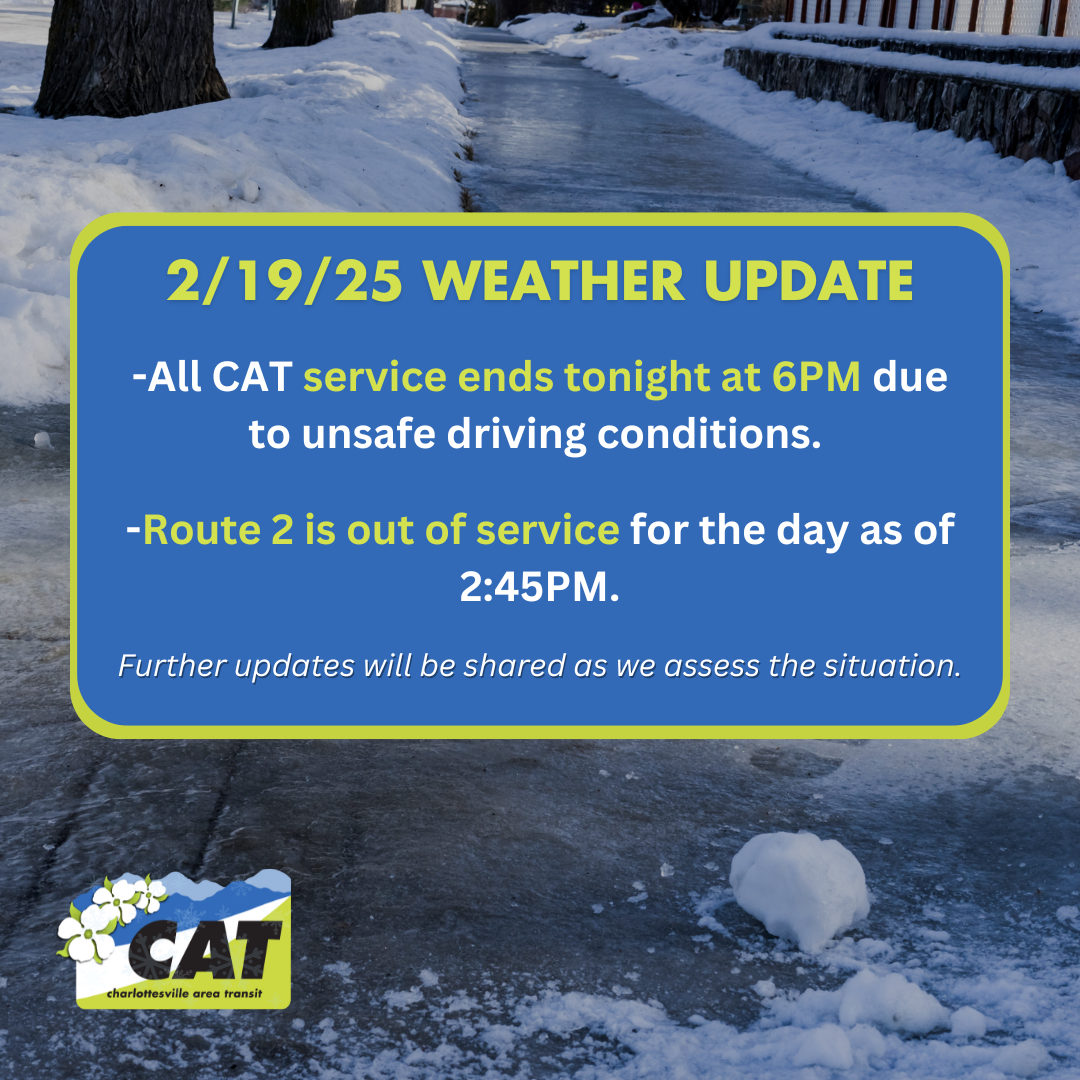 2/19/25 WEATHER UPDATE

-All CAT service ends tonight at 6PM due to unsafe driving conditions.

-Route 2 is out of service for the day as of 2:45PM.

Further updates will be shared as we assess the situation.

CAT
charlottesville area transit